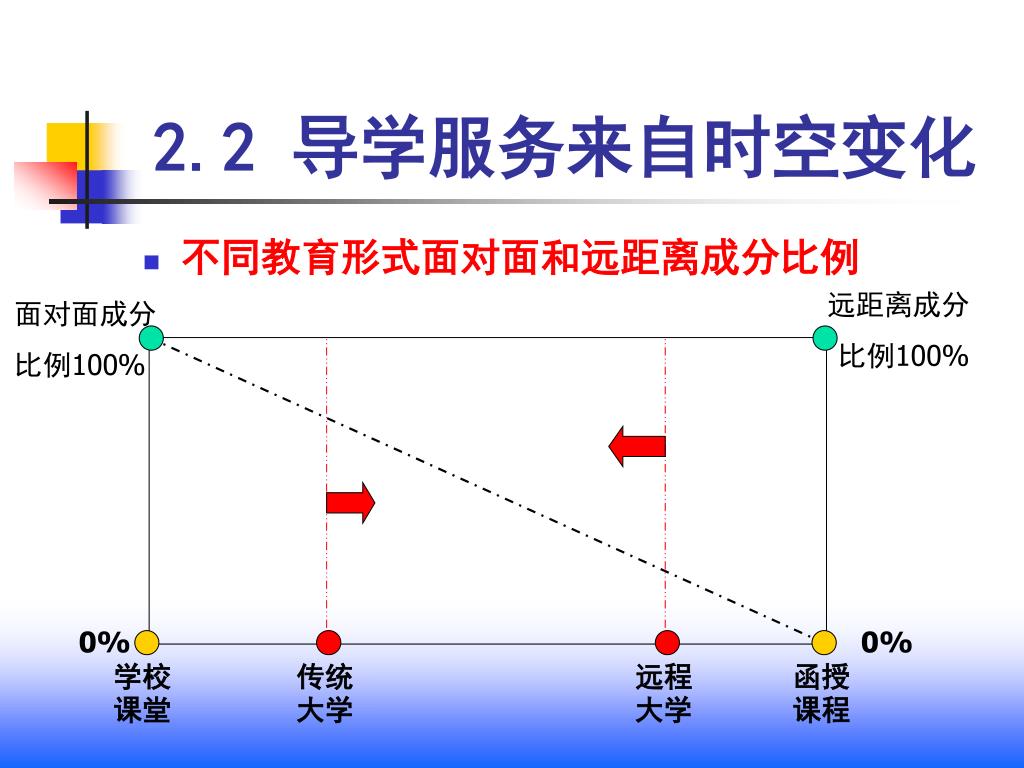 2.2 导学服务来自时空变化

不同教育形式面对面和远距离成分比例

面对面成分

比例100%

远距离成分

比例100%

0%

0%

学校课堂

传统大学

远程大学

函授课程